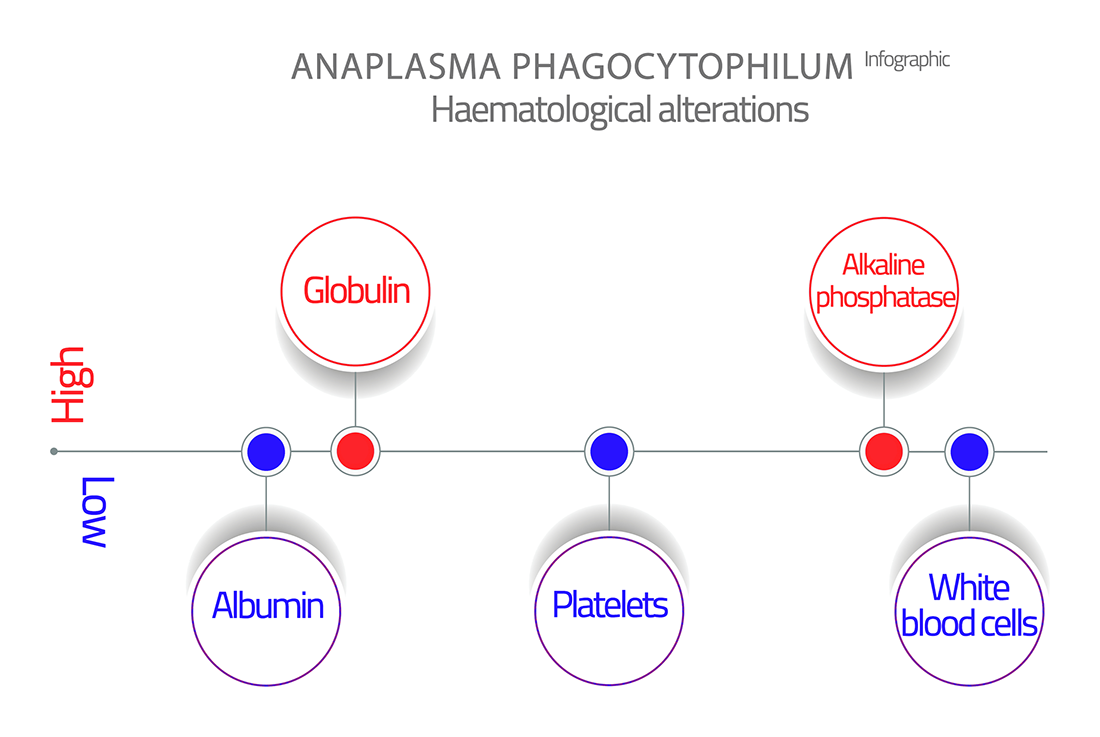 ANAPLASMA PHAGOCYTOPHILUM Infographic
Haematological alterations

High

Low

Globulin

Alkaline phosphatase

Albumin

Platelets

White blood cells